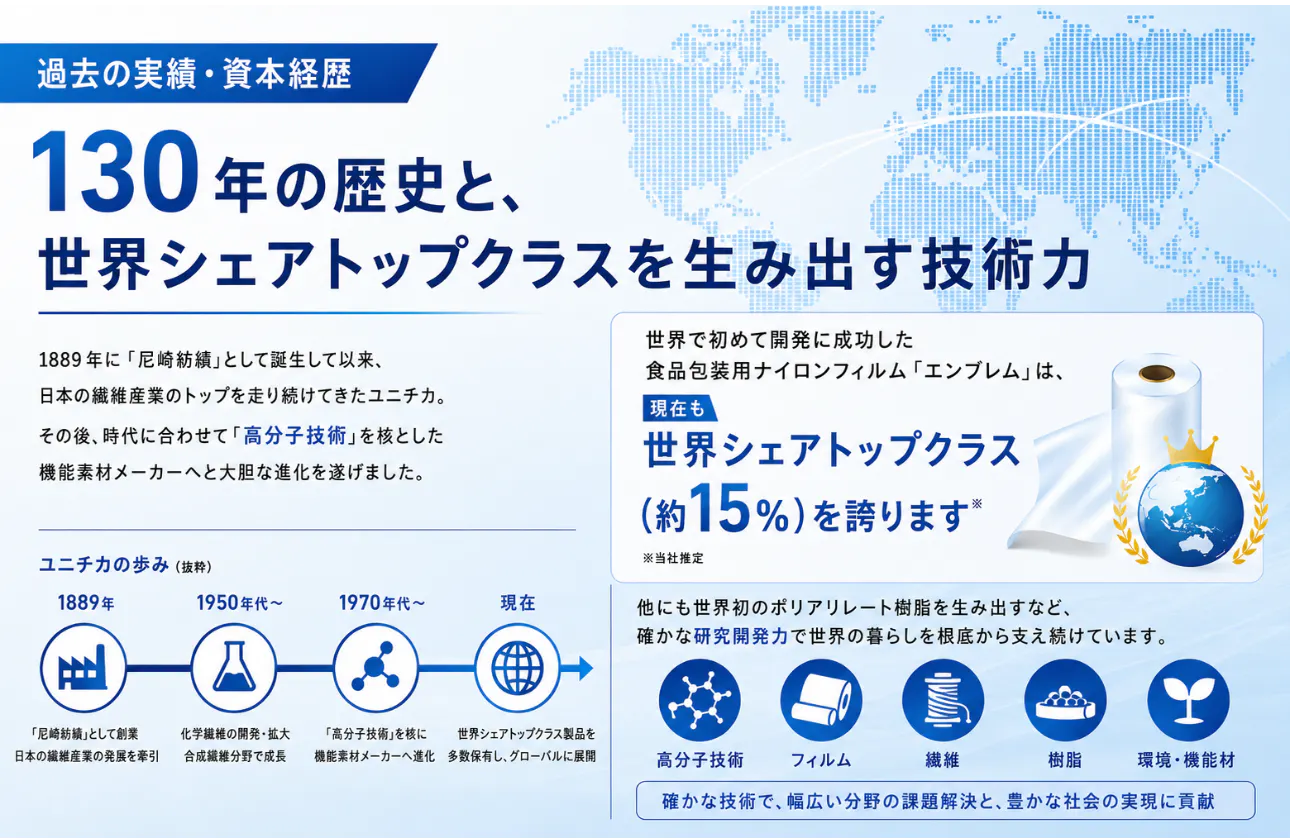 過去の実績・資本経歴

130年の歴史と、
世界シェアトップクラスを生み出す技術力

1889年に「尼崎紡績」として誕生して以来、
日本の繊維産業のトップを走り続けてきたユニチカ。

その後、時代に合わせて「高分子技術」を核とした
機能素材メーカーへと大胆な進化を遂げました。

ユニチカの歩み（抜粋）

1889年
「尼崎紡績」として創業
日本の繊維産業の発展を牽引

1950年代～
化学繊維の開発・拡大
合成繊維分野で成長

1970年代～
「高分子技術」を核に
機能素材メーカーへ進化

現在
世界シェアトップクラス製品を
多数保有し、グローバルに展開

世界で初めて開発に成功した
食品包装用ナイロンフィルム「エンブレム」は、

現在も
世界シェアトップクラス
（約15%）を誇ります※

※当社推定

他にも世界初のポリアリレート樹脂を生み出すなど、
確かな研究開発力で世界の暮らしを根底から支え続けています。

高分子技術
フィルム
繊維
樹脂
環境・機能材

確かな技術で、幅広い分野の課題解決と、豊かな社会の実現に貢献